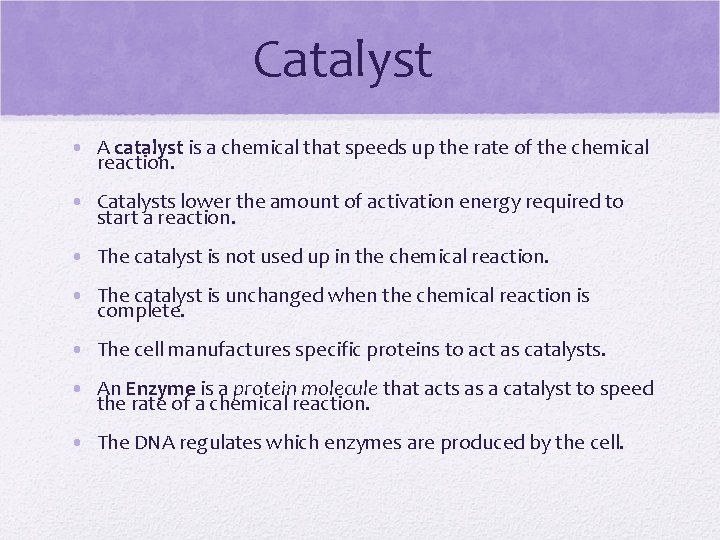 Catalyst

• A catalyst is a chemical that speeds up the rate of the chemical reaction.

• Catalysts lower the amount of activation energy required to start a reaction.

• The catalyst is not used up in the chemical reaction.

• The catalyst is unchanged when the chemical reaction is complete.

• The cell manufactures specific proteins to act as catalysts.

• An Enzyme is a protein molecule that acts as a catalyst to speed the rate of a chemical reaction.

• The DNA regulates which enzymes are produced by the cell.